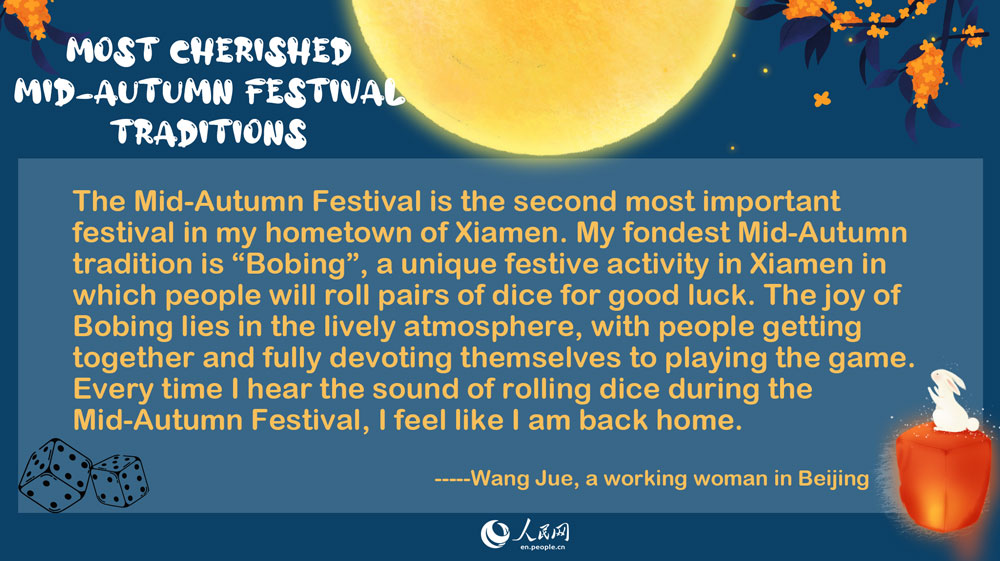 MOST CHERISHED MID-AUTUMN FESTIVAL TRADITIONS

The Mid-Autumn Festival is the second most important festival in my hometown of Xiamen. My fondest Mid-Autumn tradition is “Bobing”, a unique festive activity in Xiamen in which people will roll pairs of dice for good luck. The joy of Bobing lies in the lively atmosphere, with people getting together and fully devoting themselves to playing the game. Every time I hear the sound of rolling dice during the Mid-Autumn Festival, I feel like I am back home.

-----Wang Jue, a working woman in Beijing

人民网
en.people.cn